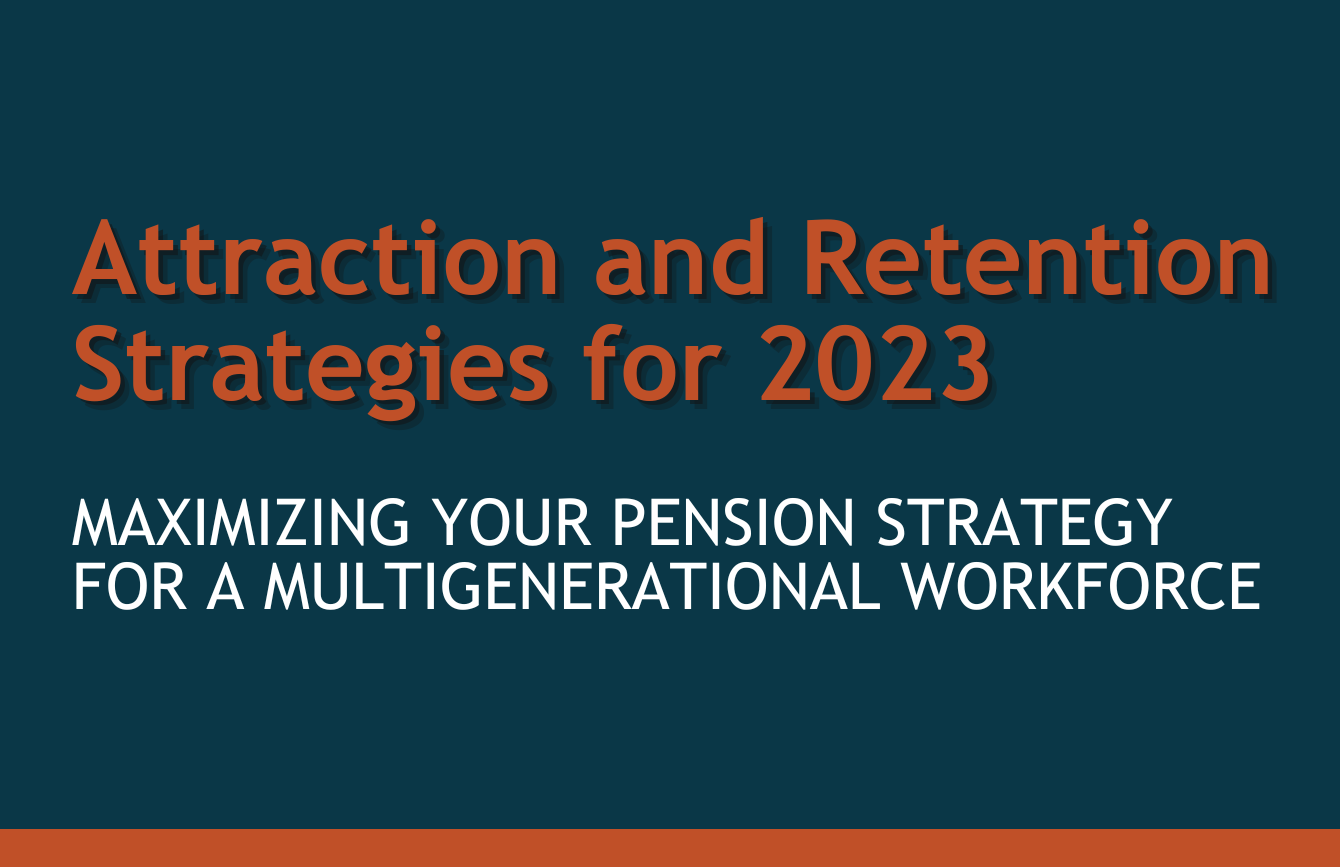 Attraction and Retention Strategies for 2023

MAXIMIZING YOUR PENSION STRATEGY FOR A MULTIGENERATIONAL WORKFORCE